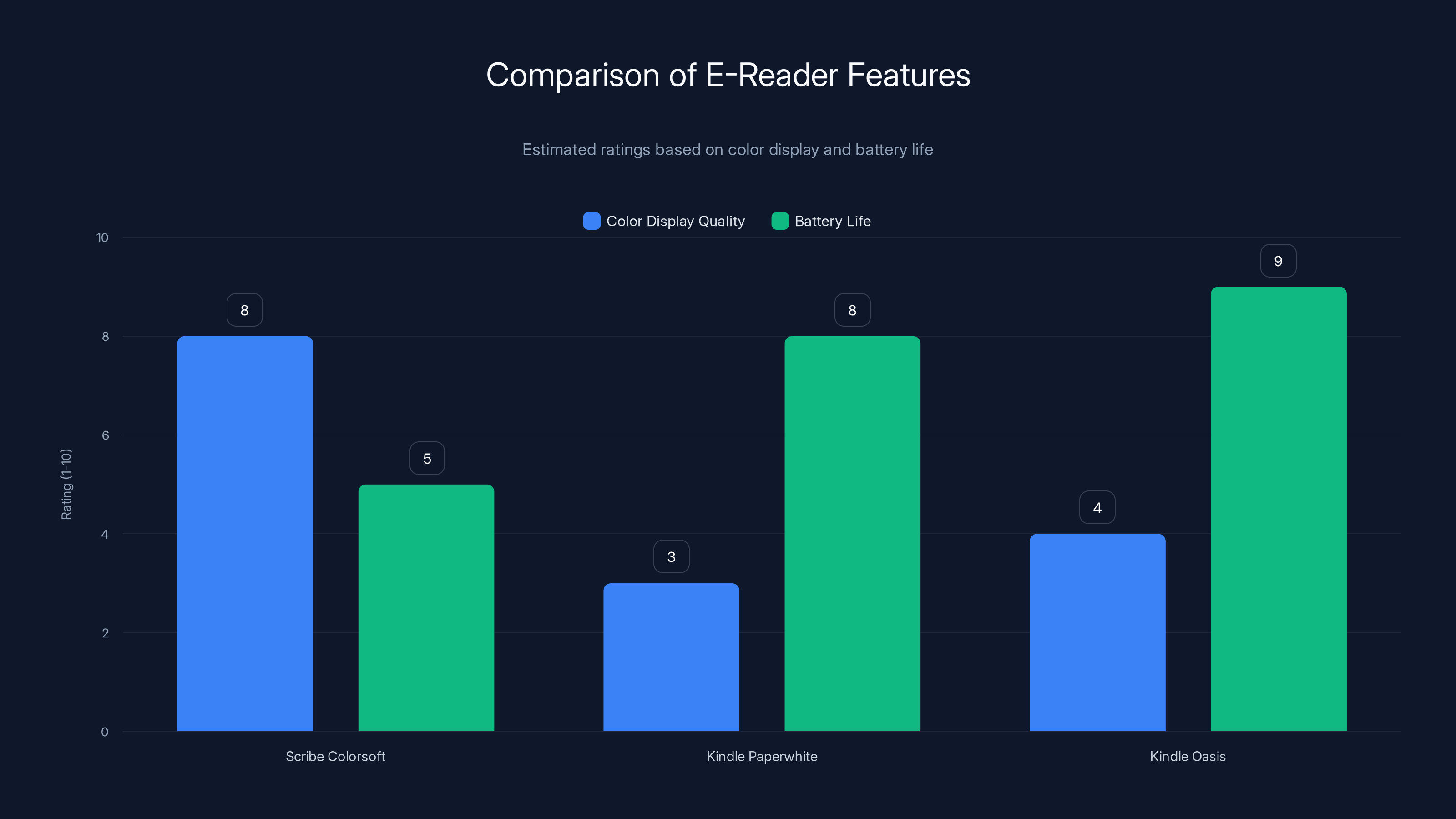 Comparison of E-Reader Features

Estimated ratings based on color display and battery life

Color Display Quality
Battery Life

Rating (1-10)

10
8
6
4
2
0

8
5
3
8
4
9

Scribe Colorsoft
Kindle Paperwhite
Kindle Oasis